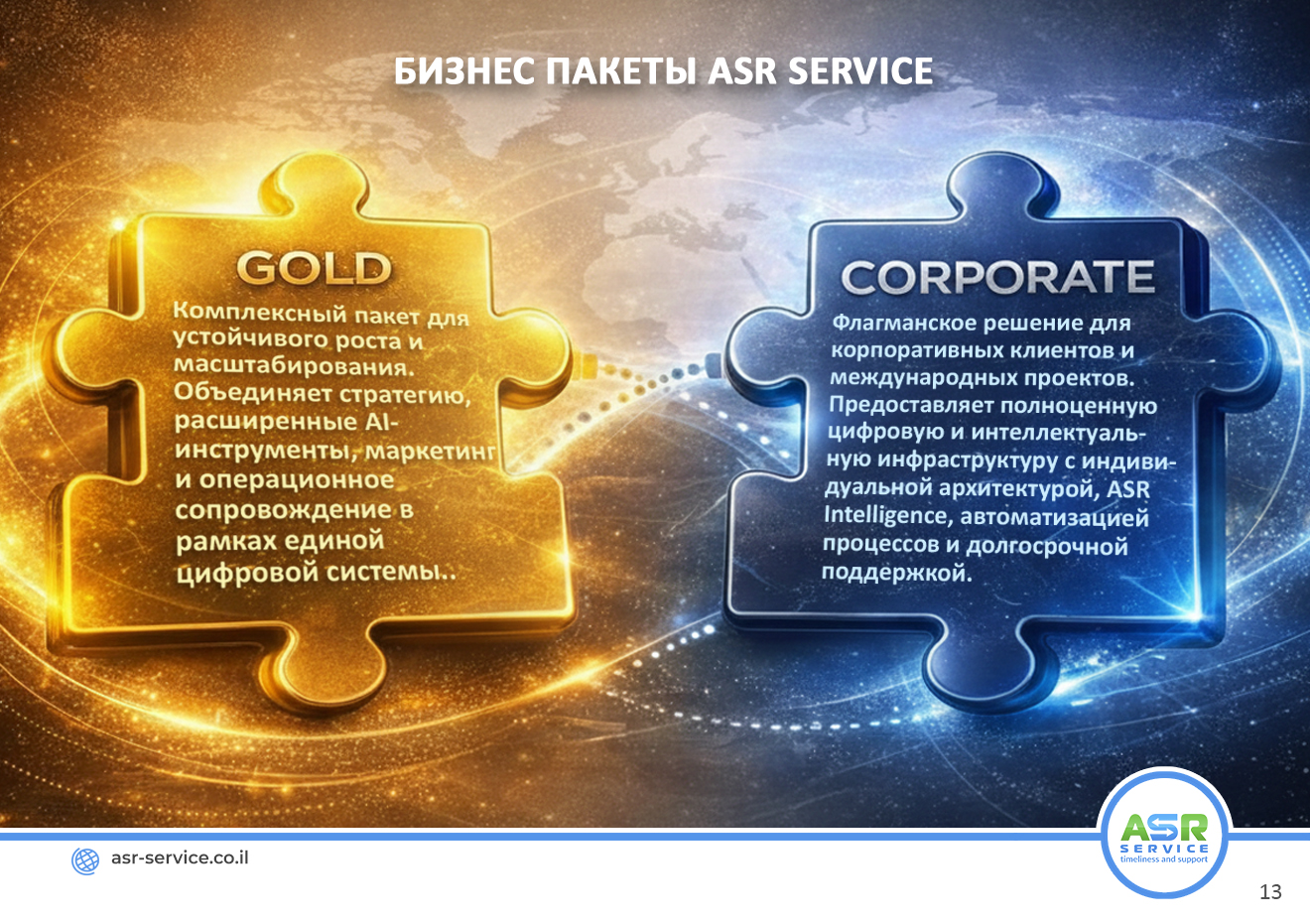 БИЗНЕС ПАКЕТЫ ASR SERVICE

GOLD

Комплексный пакет для устойчивого роста и масштабирования. Объединяет стратегию, расширенные AI-инструменты, маркетинг и операционное сопровождение в рамках единой цифровой системы..

CORPORATE

Флагманское решение для корпоративных клиентов и международных проектов. Предоставляет полноценную цифровую и интеллектуальную инфраструктуру с индивидуальной архитектурой, ASR Intelligence, автоматизацией процессов и долгосрочной поддержкой.

asr-service.co.il

ASR SERVICE timeliness and support

13